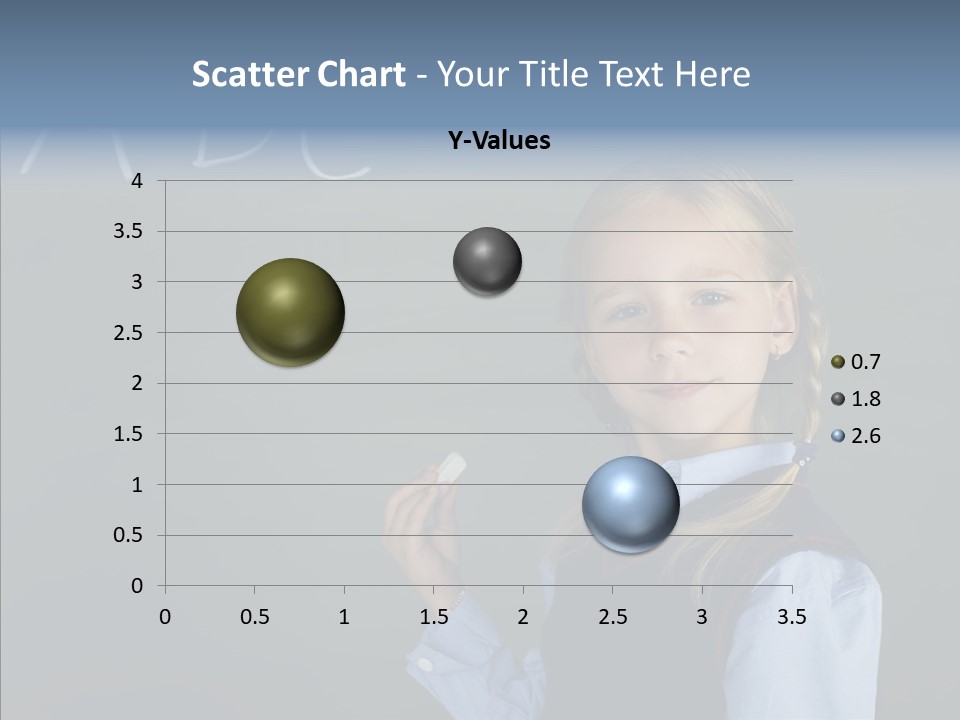 Scatter Chart - Your Title Text Here

Y-Values

4
3.5
3
2.5
2
1.5
1
0.5
0

0 0.5 1 1.5 2 2.5 3 3.5

0.7
1.8
2.6